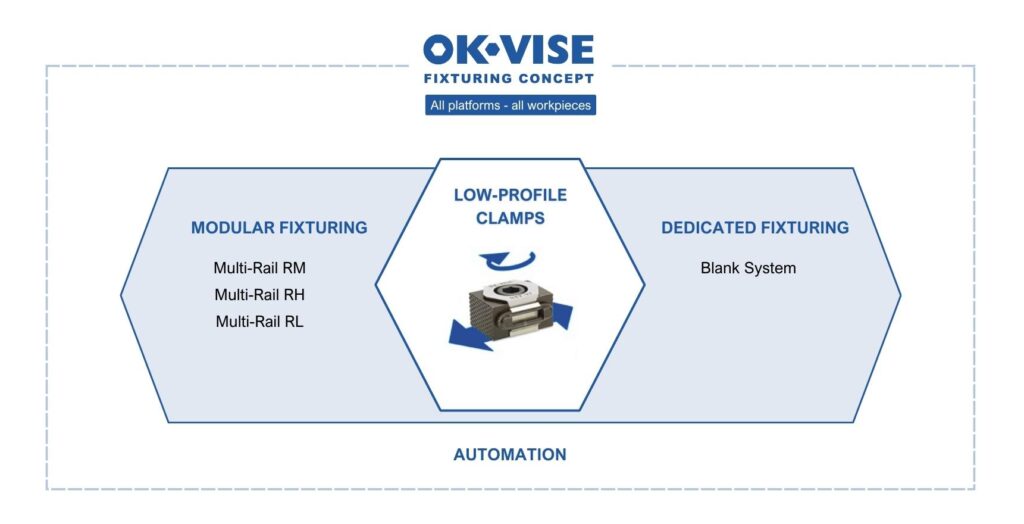 OK•VISE
FIXTURING CONCEPT
All platforms - all workpieces

MODULAR FIXTURING
Multi-Rail RM
Multi-Rail RH
Multi-Rail RL

LOW-PROFILE CLAMPS

DEDICATED FIXTURING
Blank System

AUTOMATION